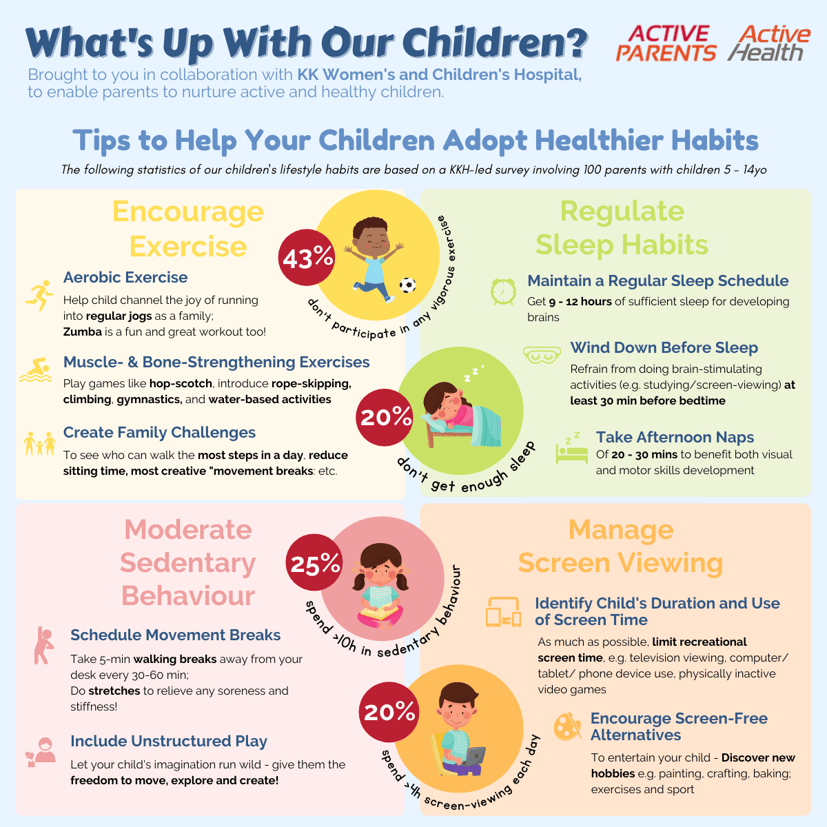 What's Up With Our Children?

ACTIVE PARENTS Active Health

Brought to you in collaboration with KK Women's and Children's Hospital, to enable parents to nurture active and healthy children.

Tips to Help Your Children Adopt Healthier Habits

The following statistics of our children's lifestyle habits are based on a KKH-led survey involving 100 parents with children 5 - 14yo

Encourage Exercise

43%
don't participate in any vigorous exercise

Aerobic Exercise
Help child channel the joy of running into regular jogs as a family;
Zumba is a fun and great workout too!

Muscle- & Bone-Strengthening Exercises
Play games like hop-scotch, introduce rope-skipping, climbing, gymnastics, and water-based activities

Create Family Challenges
To see who can walk the most steps in a day, reduce sitting time, most creative "movement breaks: etc.

Regulate Sleep Habits

Maintain a Regular Sleep Schedule
Get 9 - 12 hours of sufficient sleep for developing brains

Wind Down Before Sleep
Refrain from doing brain-stimulating activities (e.g. studying/screen-viewing) at least 30 min before bedtime

20%
don't get enough sleep

Take Afternoon Naps
Of 20 - 30 mins to benefit both visual and motor skills development

Moderate Sedentary Behaviour

25%
spend >10h in sedentary behaviour

Schedule Movement Breaks
Take 5-min walking breaks away from your desk every 30-60 min;
Do stretches to relieve any soreness and stiffness!

Include Unstructured Play
Let your child's imagination run wild - give them the freedom to move, explore and create!

Manage Screen Viewing

Identify Child's Duration and Use of Screen Time
As much as possible, limit recreational screen time, e.g. television viewing, computer/ tablet/ phone device use, physically inactive video games

20%
spend >4h screen-viewing each day

Encourage Screen-Free Alternatives
To entertain your child - Discover new hobbies e.g. painting, crafting, baking; exercises and sport